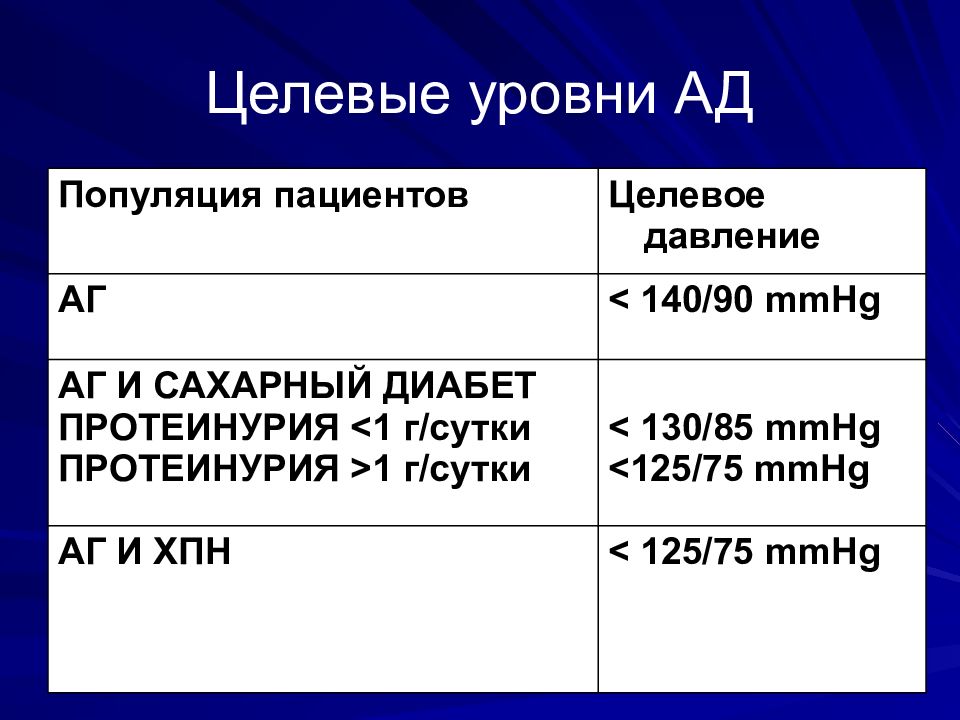 Целевые уровни АД

| Популяция пациентов | Целевое давление |
|---|---|
| АГ | < 140/90 mmHg |
| АГ И САХАРНЫЙ ДИАБЕТ ПРОТЕИНУРИЯ <1 г/сутки ПРОТЕИНУРИЯ >1 г/сутки | < 130/85 mmHg <125/75 mmHg |
| АГ И ХПН | < 125/75 mmHg |